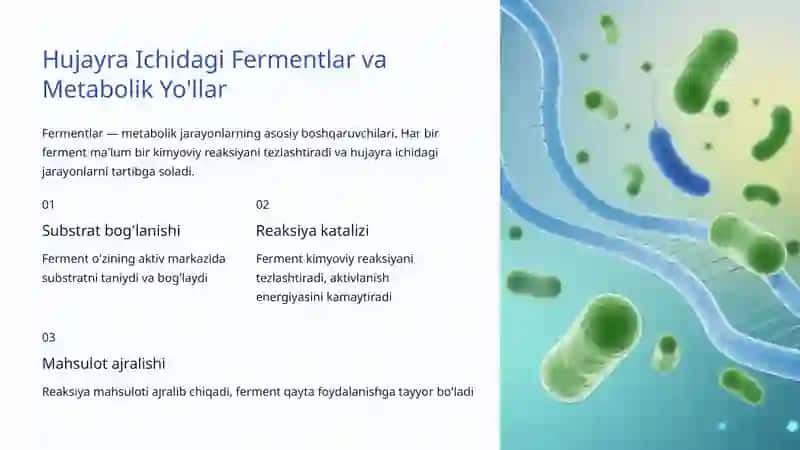 Hujayra Ichidagi Fermentlar va Metabolik Yo'llar

Fermentlar — metabolik jarayonlarning asosiy boshqaruvchilari. Har bir ferment ma'lum bir kimyoviy reaksiyani tezlashtiradi va hujayra ichidagi jarayonlarni tartibga soladi.

01

Substrat bog'lanishi

Ferment o'zining aktiv markazida substratni taniydi va bog'laydi

02

Reaksiya katalizi

Ferment kimyoviy reaksiyani tezlashtiradi, aktivlanish energiyasini kamaytiradi

03

Mahsulot ajralishi

Reaksiya mahsuloti ajralib chiqadi, ferment qayta foydalanishga tayyor bo'ladi